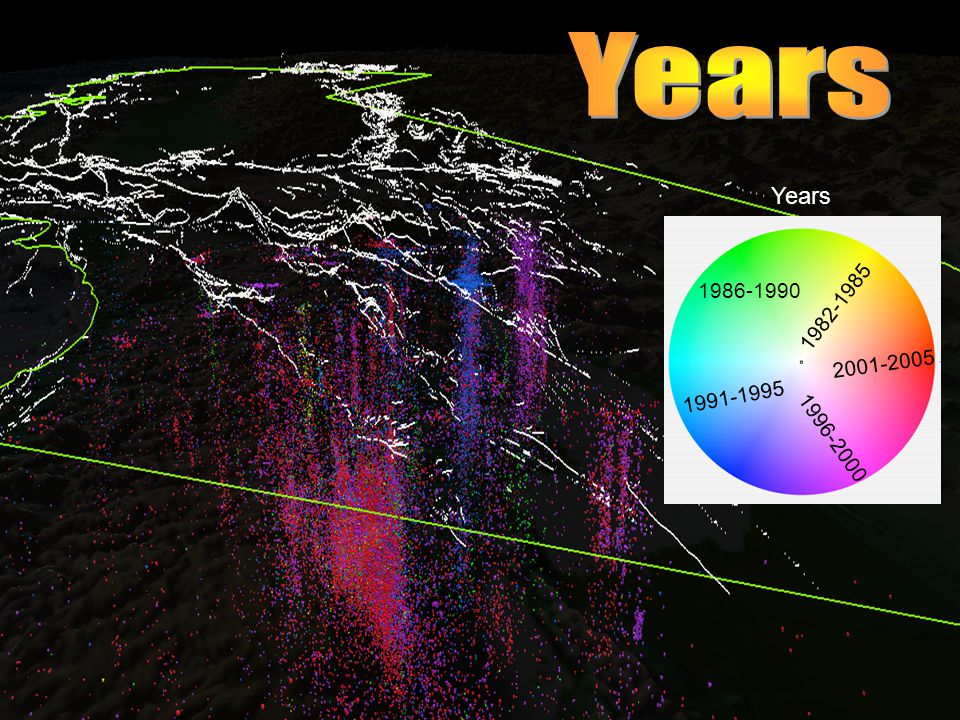 Years

Years

1986-1990

1982-1985

2001-2005

1991-1995

1996-2000